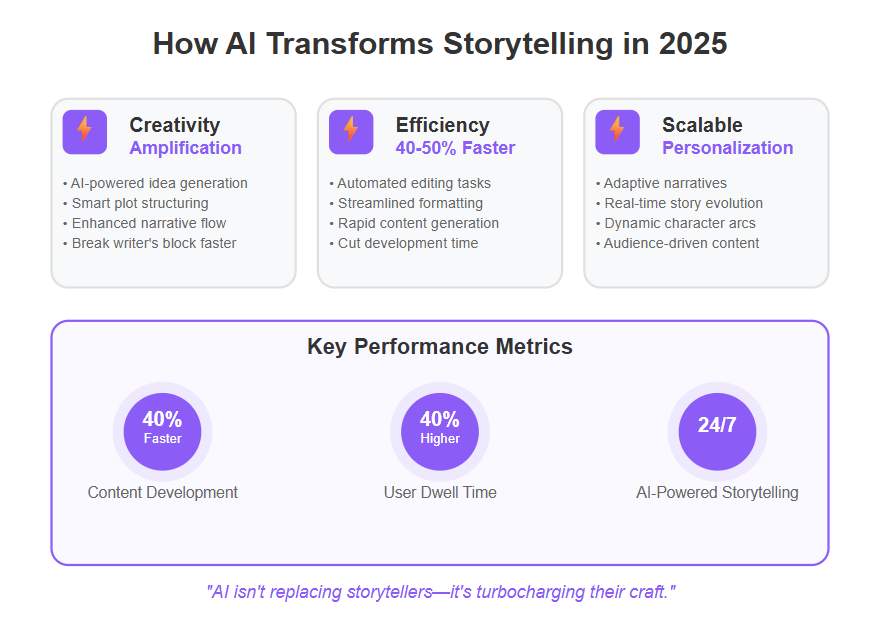 How AI Transforms Storytelling in 2025

Creativity
Amplification

• AI-powered idea generation
• Smart plot structuring
• Enhanced narrative flow
• Break writer's block faster

Efficiency
40-50% Faster

• Automated editing tasks
• Streamlined formatting
• Rapid content generation
• Cut development time

Scalable
Personalization

• Adaptive narratives
• Real-time story evolution
• Dynamic character arcs
• Audience-driven content

Key Performance Metrics

40%
Faster
Content Development

40%
Higher
User Dwell Time

24/7
AI-Powered Storytelling

"AI isn't replacing storytellers—it's turbocharging their craft."